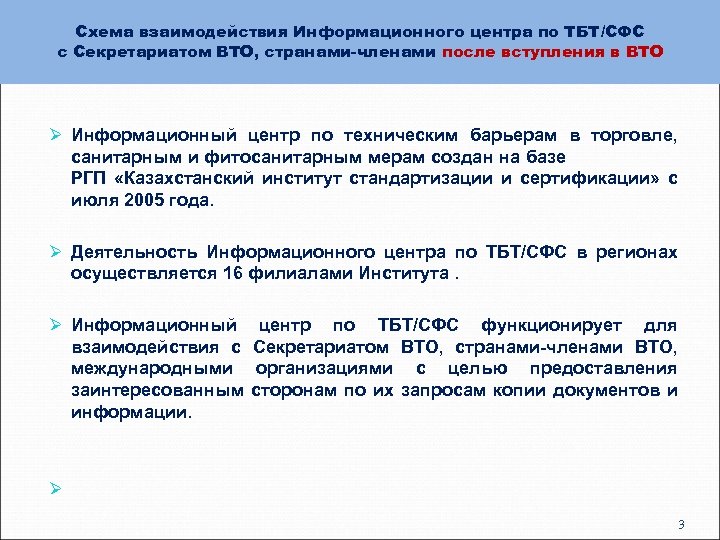 Схема взаимодействия Информационного центра по ТБТ/СФС с Секретариатом ВТО, странами-членами после вступления в ВТО

➢ Информационный центр по техническим барьерам в торговле, санитарным и фитосанитарным мерам создан на базе РГП «Казахстанский институт стандартизации и сертификации» с июля 2005 года.

➢ Деятельность Информационного центра по ТБТ/СФС в регионах осуществляется 16 филиалами Института .

➢ Информационный центр по ТБТ/СФС функционирует для взаимодействия с Секретариатом ВТО, странами-членами ВТО, международными организациями с целью предоставления заинтересованным сторонам по их запросам копии документов и информации.

➢

3